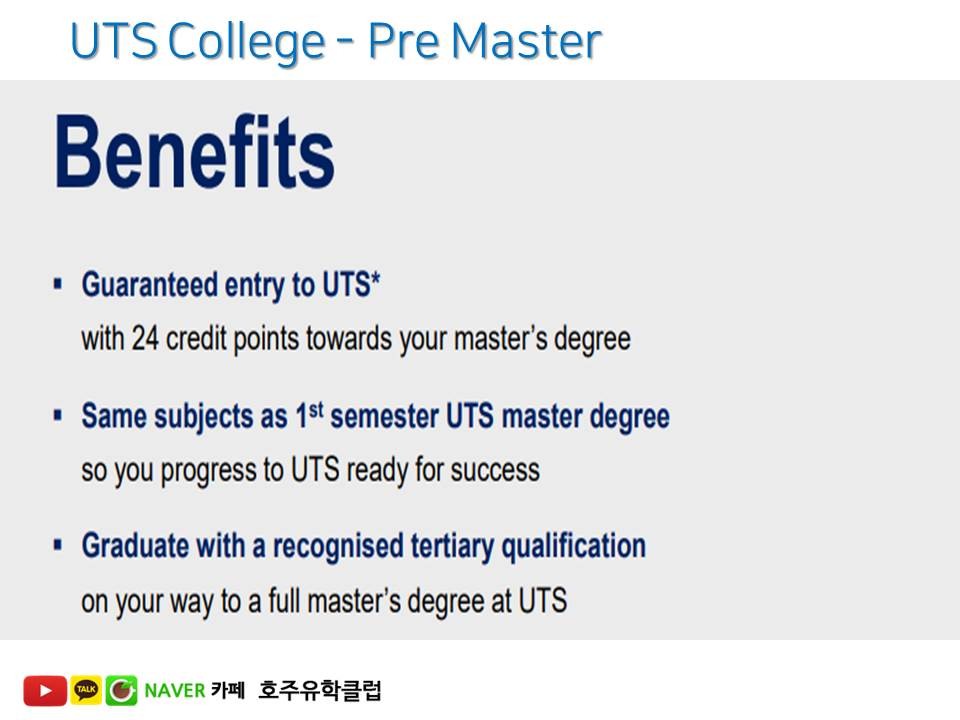 UTS College - Pre Master

Benefits

▪ Guaranteed entry to UTS*
with 24 credit points towards your master's degree

▪ Same subjects as 1$^{st}$ semester UTS master degree
so you progress to UTS ready for success

▪ Graduate with a recognised tertiary qualification
on your way to a full master's degree at UTS

TALK NAVER 카페 호주유학클럽